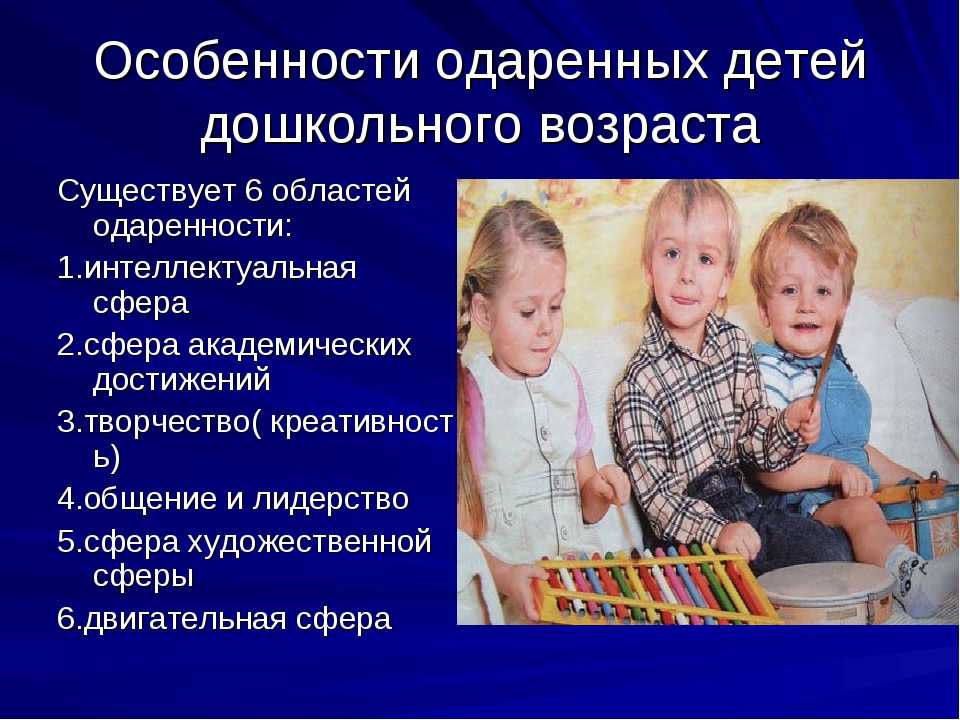 Особенности одаренных детей дошкольного возраста

Существует 6 областей одаренности:

1.интеллектуальная сфера

2.сфера академических достижений

3.творчество( креативность)

4.общение и лидерство

5.сфера художественной сферы

6.двигательная сфера